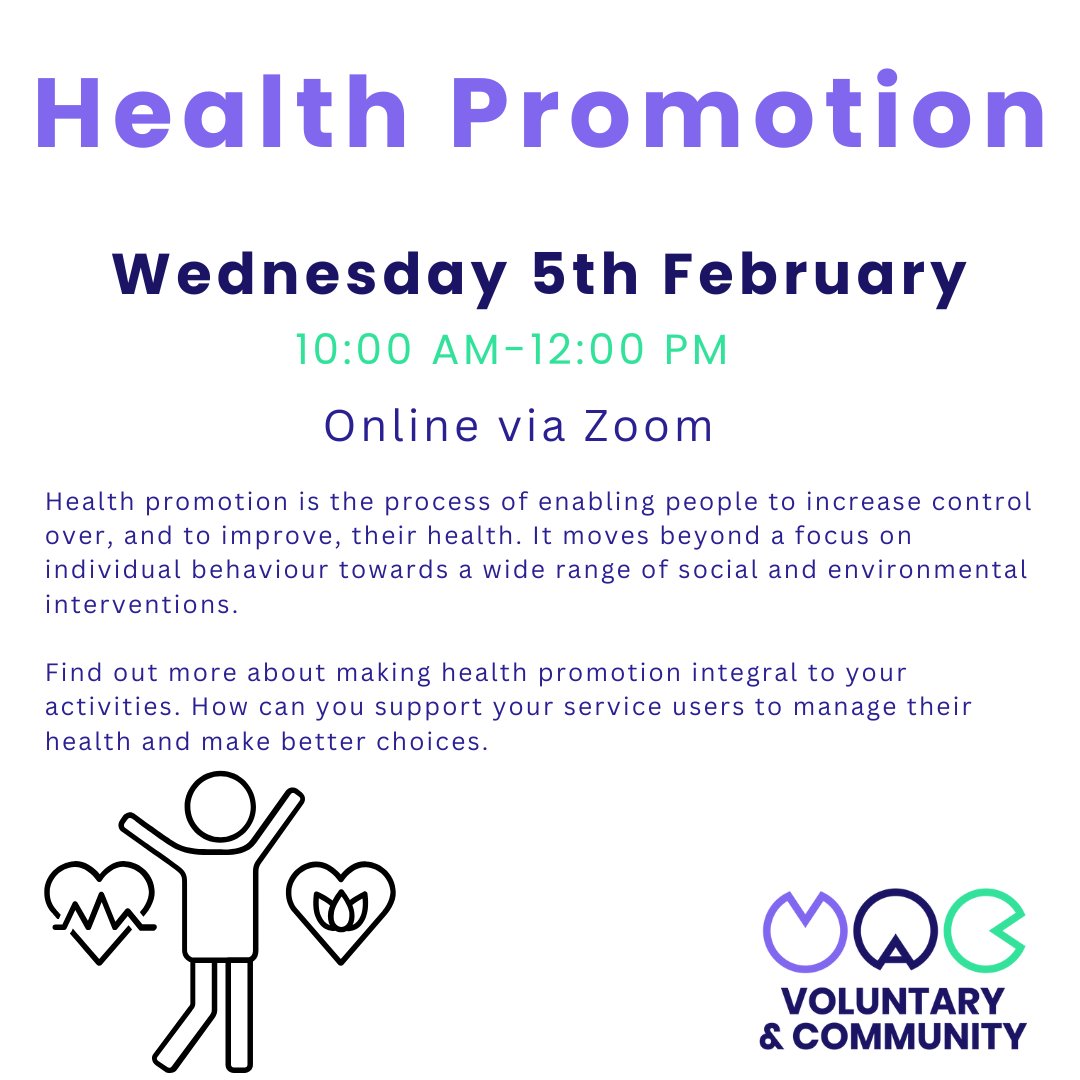 Health Promotion

Wednesday 5th February

10:00 AM-12:00 PM

Online via Zoom

Health promotion is the process of enabling people to increase control over, and to improve, their health. It moves beyond a focus on individual behaviour towards a wide range of social and environmental interventions.

Find out more about making health promotion integral to your activities. How can you support your service users to manage their health and make better choices.

VOLUNTARY
& COMMUNITY